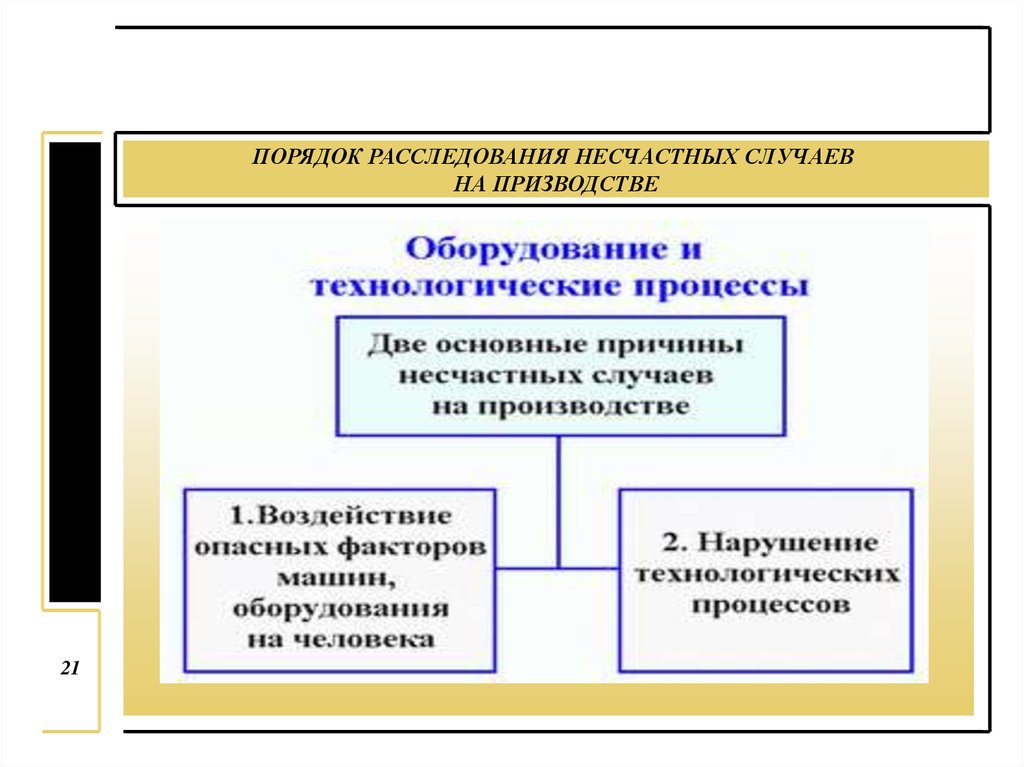 ПОРЯДОК РАССЛЕДОВАНИЯ НЕСЧАСТНЫХ СЛУЧАЕВ НА ПРИЗВОДСТВЕ

Оборудование и технологические процессы

Две основные причины несчастных случаев на производстве

1.Воздействие опасных факторов машин, оборудования на человека

2. Нарушение технологических процессов

21